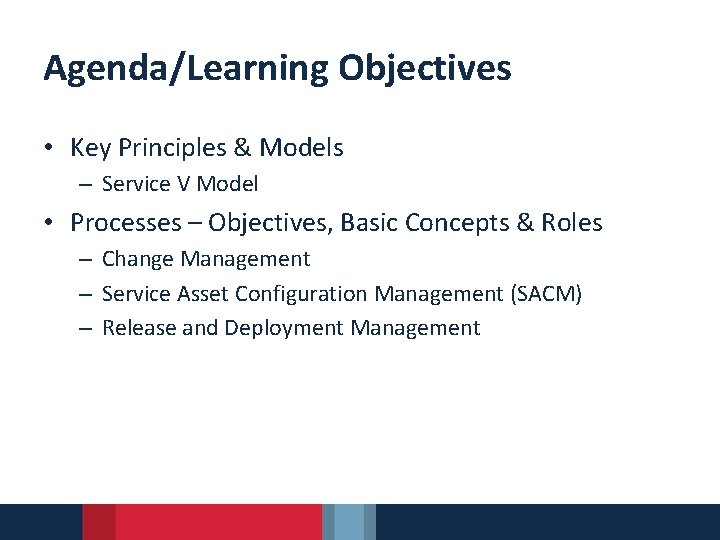 Agenda/Learning Objectives

• Key Principles & Models
  – Service V Model
• Processes – Objectives, Basic Concepts & Roles
  – Change Management
  – Service Asset Configuration Management (SACM)
  – Release and Deployment Management